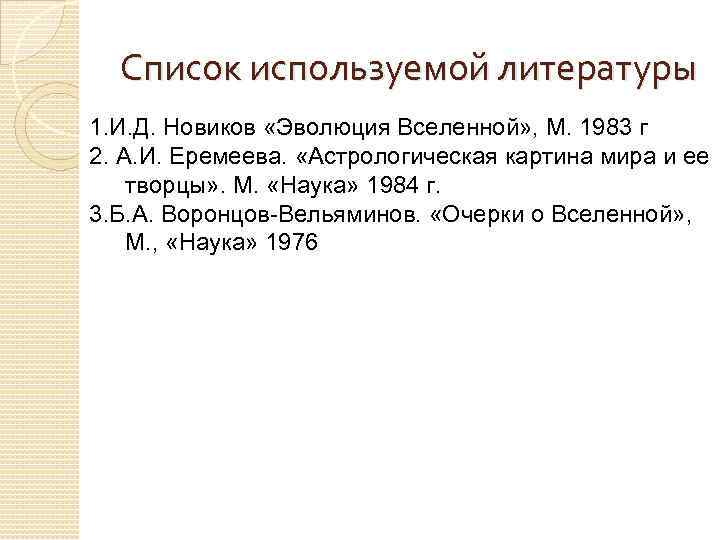 Список используемой литературы

1.И.Д. Новиков «Эволюция Вселенной», М. 1983 г
2. А.И. Еремеева. «Астрологическая картина мира и ее творцы». М. «Наука» 1984 г.
3.Б.А. Воронцов-Вельяминов. «Очерки о Вселенной», М., «Наука» 1976